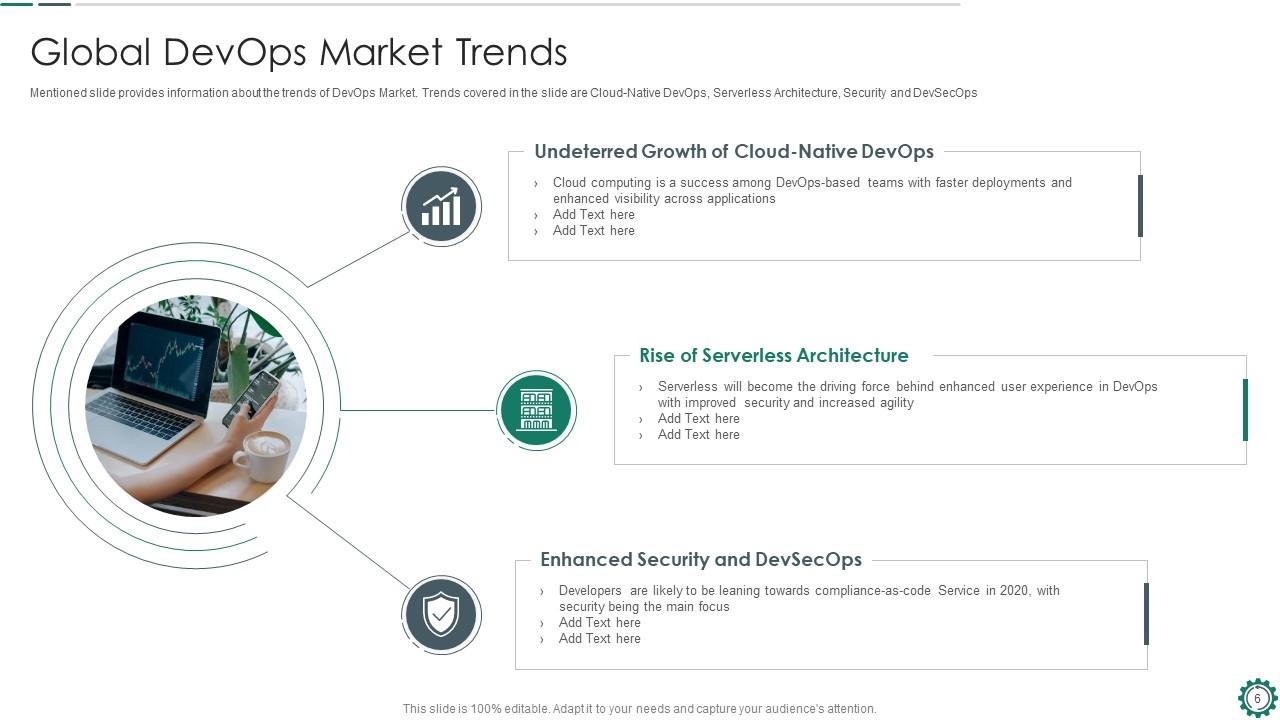 Global DevOps Market Trends

Mentioned slide provides information about the trends of DevOps Market. Trends covered in the slide are Cloud-Native DevOps, Serverless Architecture, Security and DevSecOps

Undeterred Growth of Cloud-Native DevOps

› Cloud computing is a success among DevOps-based teams with faster deployments and enhanced visibility across applications
› Add Text here
› Add Text here

Rise of Serverless Architecture

› Serverless will become the driving force behind enhanced user experience in DevOps with improved security and increased agility
› Add Text here
› Add Text here

Enhanced Security and DevSecOps

› Developers are likely to be leaning towards compliance-as-code Service in 2020, with security being the main focus
› Add Text here
› Add Text here

This slide is 100% editable. Adapt it to your needs and capture your audience's attention.

6